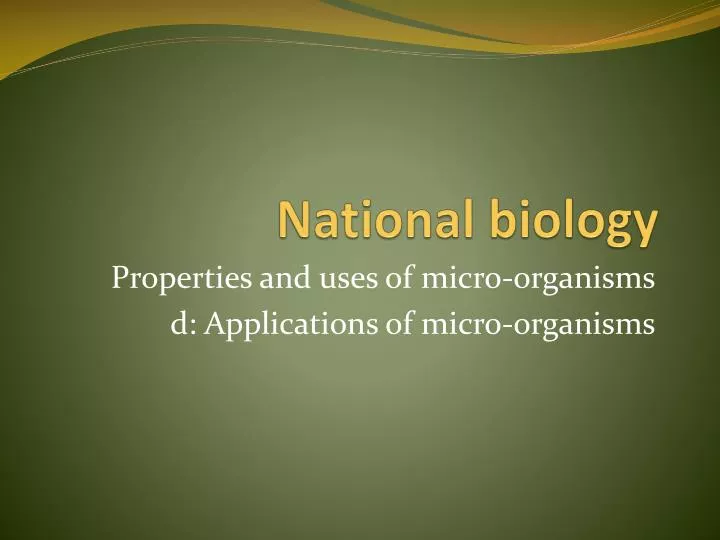 National biology

Properties and uses of micro-organisms
d: Applications of micro-organisms